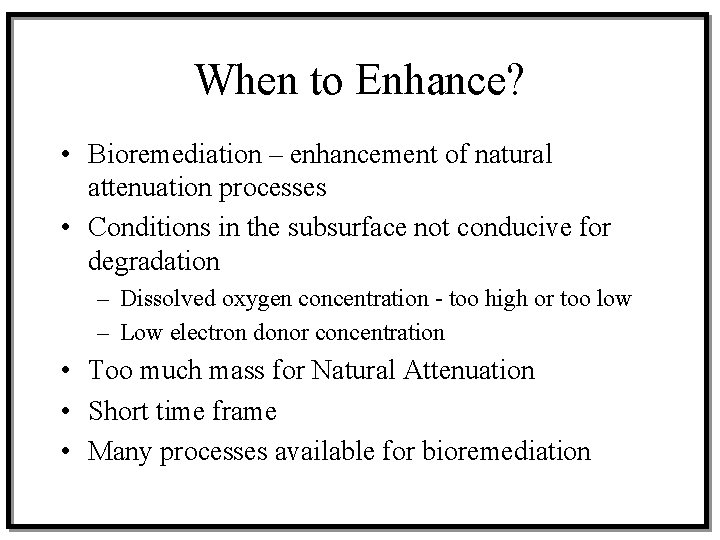 When to Enhance?

• Bioremediation – enhancement of natural attenuation processes
• Conditions in the subsurface not conducive for degradation
  – Dissolved oxygen concentration - too high or too low
  – Low electron donor concentration
• Too much mass for Natural Attenuation
• Short time frame
• Many processes available for bioremediation